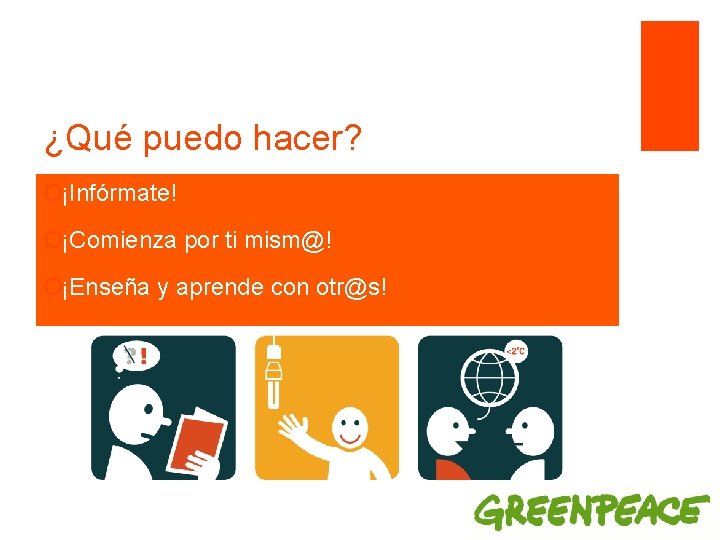 ¿Qué puedo hacer?

¡Infórmate!

¡Comienza por ti mism@!

¡Enseña y aprende con otr@s!

<2°C

GREENPEACE